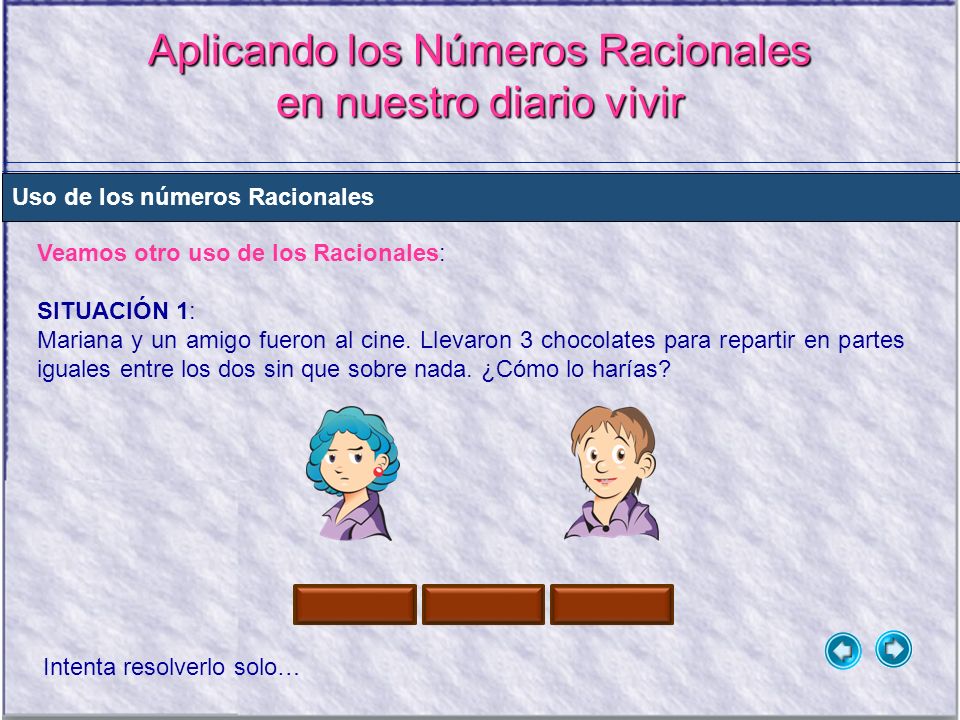 Aplicando los Números Racionales en nuestro diario vivir

Uso de los números Racionales

Veamos otro uso de los Racionales:

SITUACIÓN 1:
Mariana y un amigo fueron al cine. Llevaron 3 chocolates para repartir en partes iguales entre los dos sin que sobre nada. ¿Cómo lo harías?

Intenta resolverlo solo…